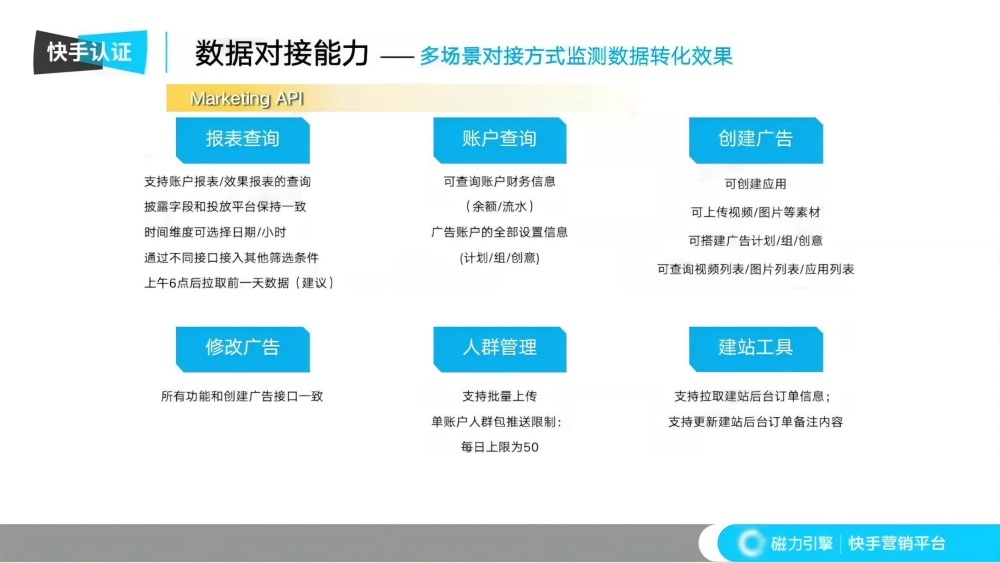 快手认证

数据对接能力 —— 多场景对接方式监测数据转化效果

Marketing API

报表查询

支持账户报表/效果报表的查询
披露字段和投放平台保持一致
时间维度可选择日期/小时
通过不同接口接入其他筛选条件
上午6点后拉取前一天数据（建议）

账户查询

可查询账户财务信息
（余额/流水）
广告账户的全部设置信息
(计划/组/创意)

创建广告

可创建应用
可上传视频/图片等素材
可搭建广告计划/组/创意
可查询视频列表/图片列表/应用列表

修改广告

所有功能和创建广告接口一致

人群管理

支持批量上传
单账户人群包推送限制：
每日上限为50

建站工具

支持拉取建站后台订单信息；
支持更新建站后台订单备注内容

磁力引擎 | 快手营销平台